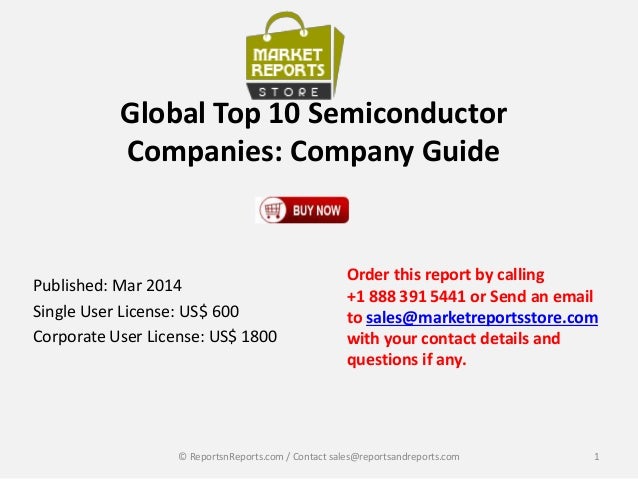 MARKET REPORTS STORE

Global Top 10 Semiconductor Companies: Company Guide

BUY NOW

Published: Mar 2014
Single User License: US$ 600
Corporate User License: US$ 1800

Order this report by calling +1 888 391 5441 or Send an email to sales@marketreportsstore.com with your contact details and questions if any.

© ReportsnReports.com / Contact sales@reportsandreports.com

1